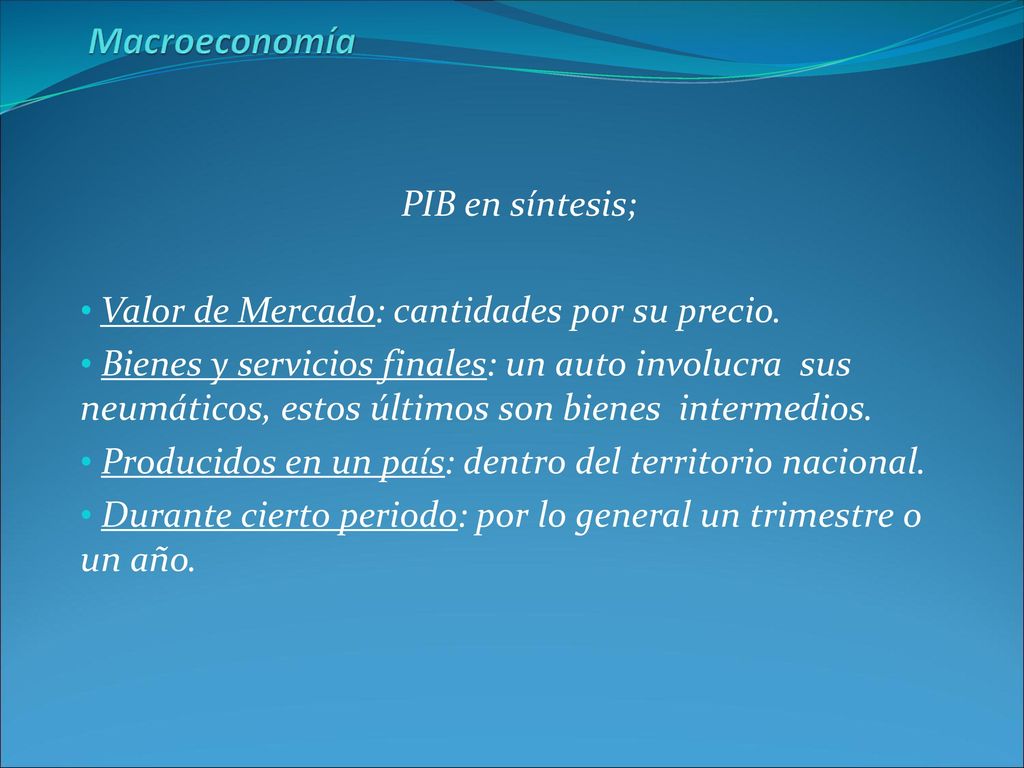 Macroeconomía

PIB en síntesis;

• Valor de Mercado: cantidades por su precio.
• Bienes y servicios finales: un auto involucra sus neumáticos, estos últimos son bienes intermedios.
• Producidos en un país: dentro del territorio nacional.
• Durante cierto periodo: por lo general un trimestre o un año.